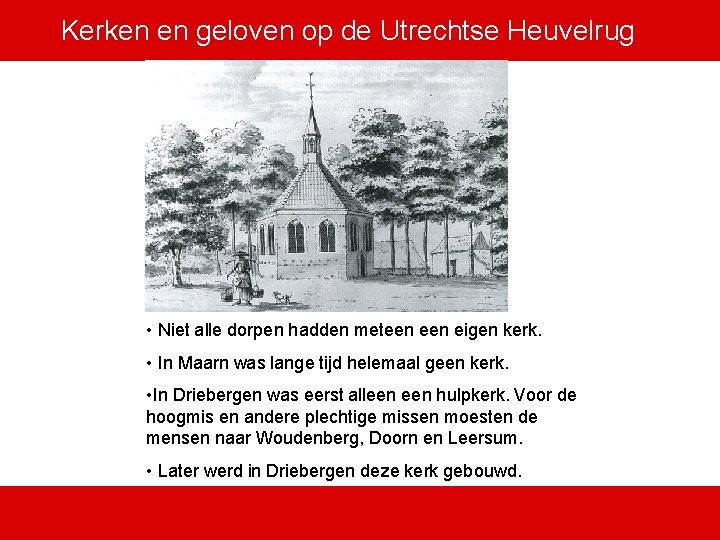 Kerken en geloven op de Utrechtse Heuvelrug

• Niet alle dorpen hadden meteen een eigen kerk.

• In Maarn was lange tijd helemaal geen kerk.

•In Driebergen was eerst alleen een hulpkerk. Voor de hoogmis en andere plechtige missen moesten de mensen naar Woudenberg, Doorn en Leersum.

• Later werd in Driebergen deze kerk gebouwd.